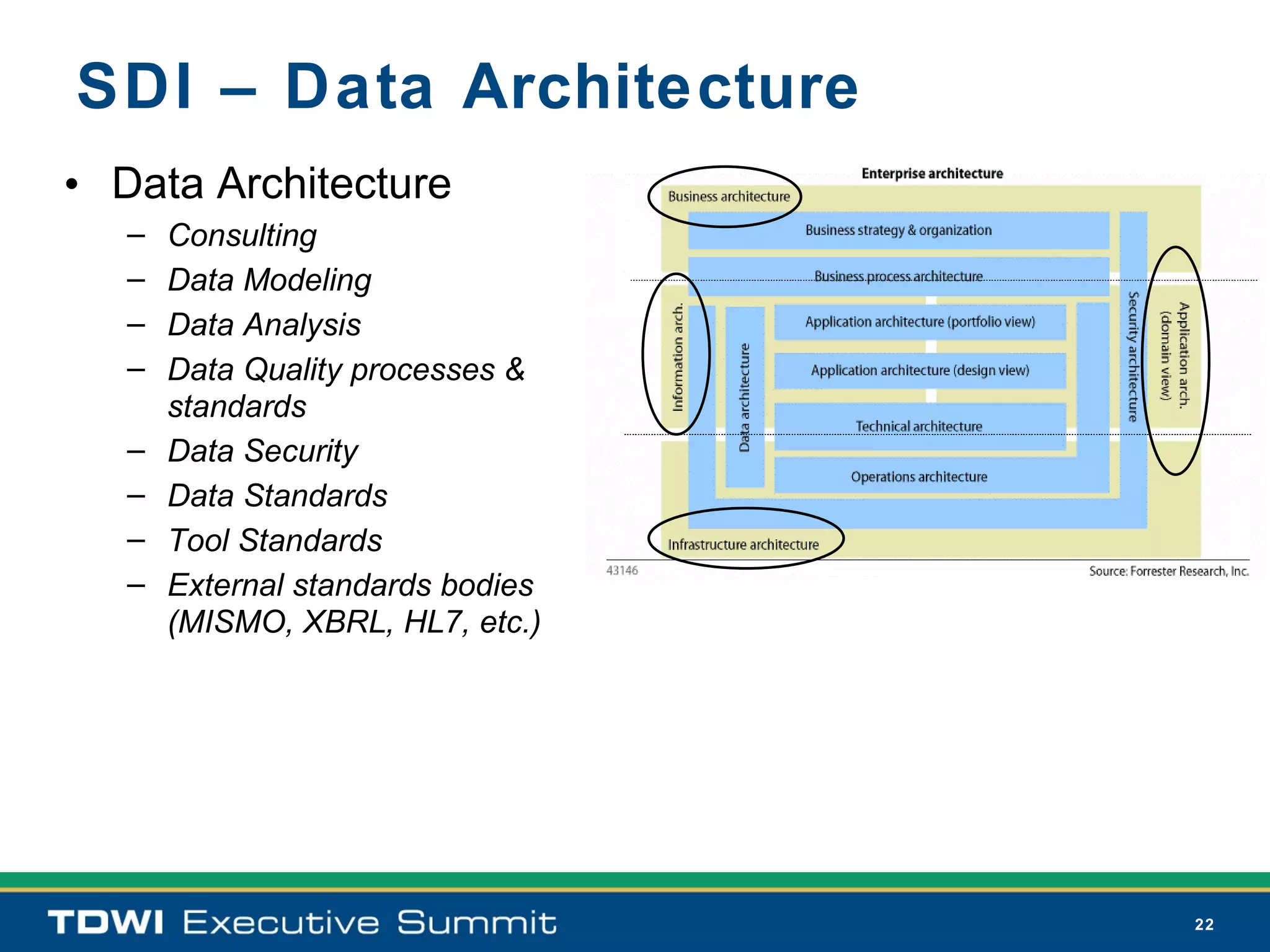 SDI – Data Architecture

• Data Architecture
– Consulting
– Data Modeling
– Data Analysis
– Data Quality processes & standards
– Data Security
– Data Standards
– Tool Standards
– External standards bodies (MISMO, XBRL, HL7, etc.)

Enterprise architecture
Business architecture
Business strategy & organization
Business process architecture
Information arch.
Data architecture
Application architecture (portfolio view)
Application architecture (design view)
Technical architecture
Operations architecture
Security architecture
Application arch. (domain view)
Infrastructure architecture
43146
Source: Forrester Research, Inc.

TDWI Executive Summit
22